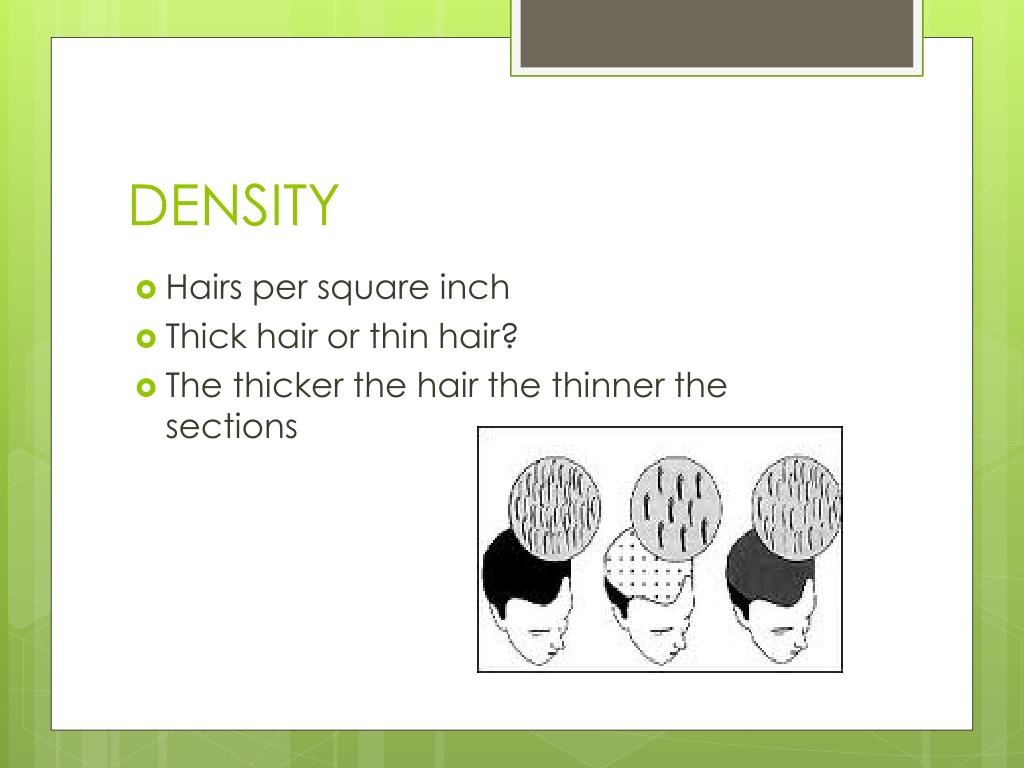 DENSITY

Hairs per square inch

Thick hair or thin hair?

The thicker the hair the thinner the sections